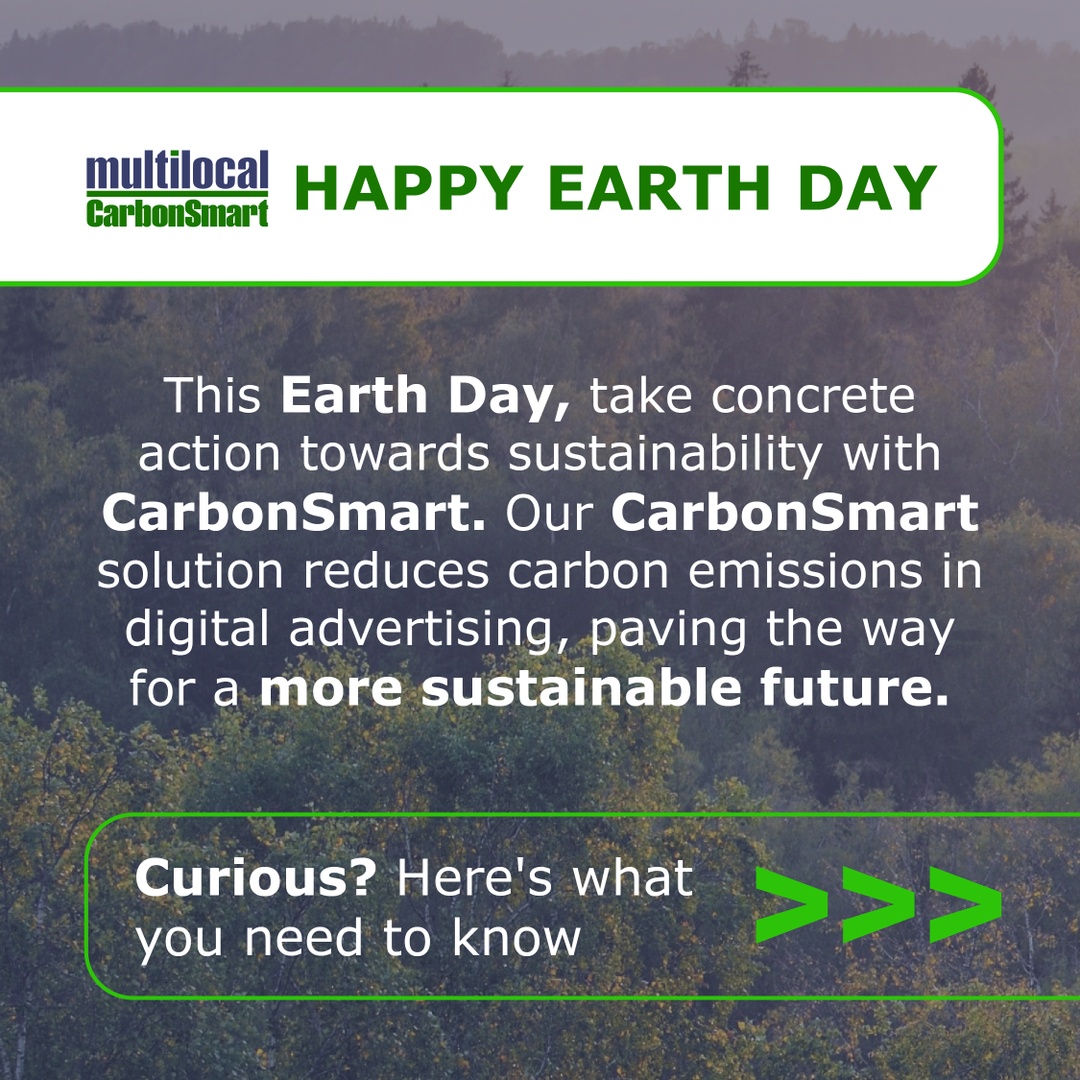 multilocal
CarbonSmart

HAPPY EARTH DAY

This Earth Day, take concrete action towards sustainability with CarbonSmart. Our CarbonSmart solution reduces carbon emissions in digital advertising, paving the way for a more sustainable future.

Curious? Here's what you need to know

>>>